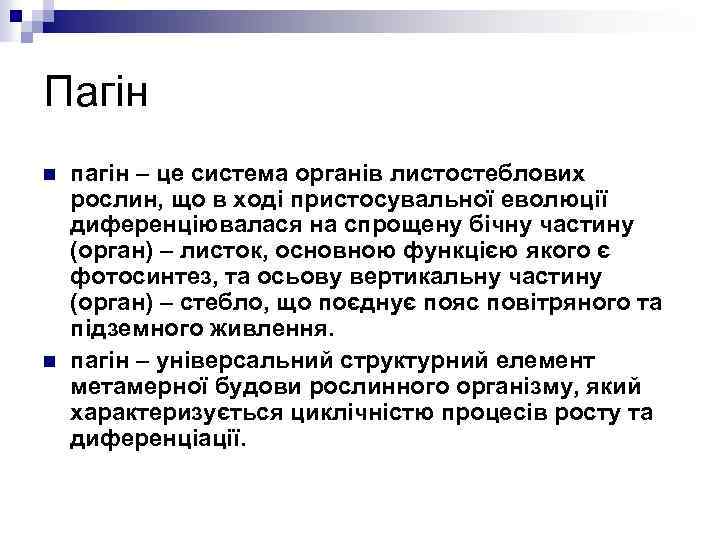 Пагін

пагін – це система органів листостеблових рослин, що в ході пристосувальної еволюції диференціювалася на спрощену бічну частину (орган) – листок, основною функцією якого є фотосинтез, та осьову вертикальну частину (орган) – стебло, що поєднує пояс повітряного та підземного живлення.

пагін – універсальний структурний елемент метамерної будови рослинного організму, який характеризується циклічністю процесів росту та диференціації.